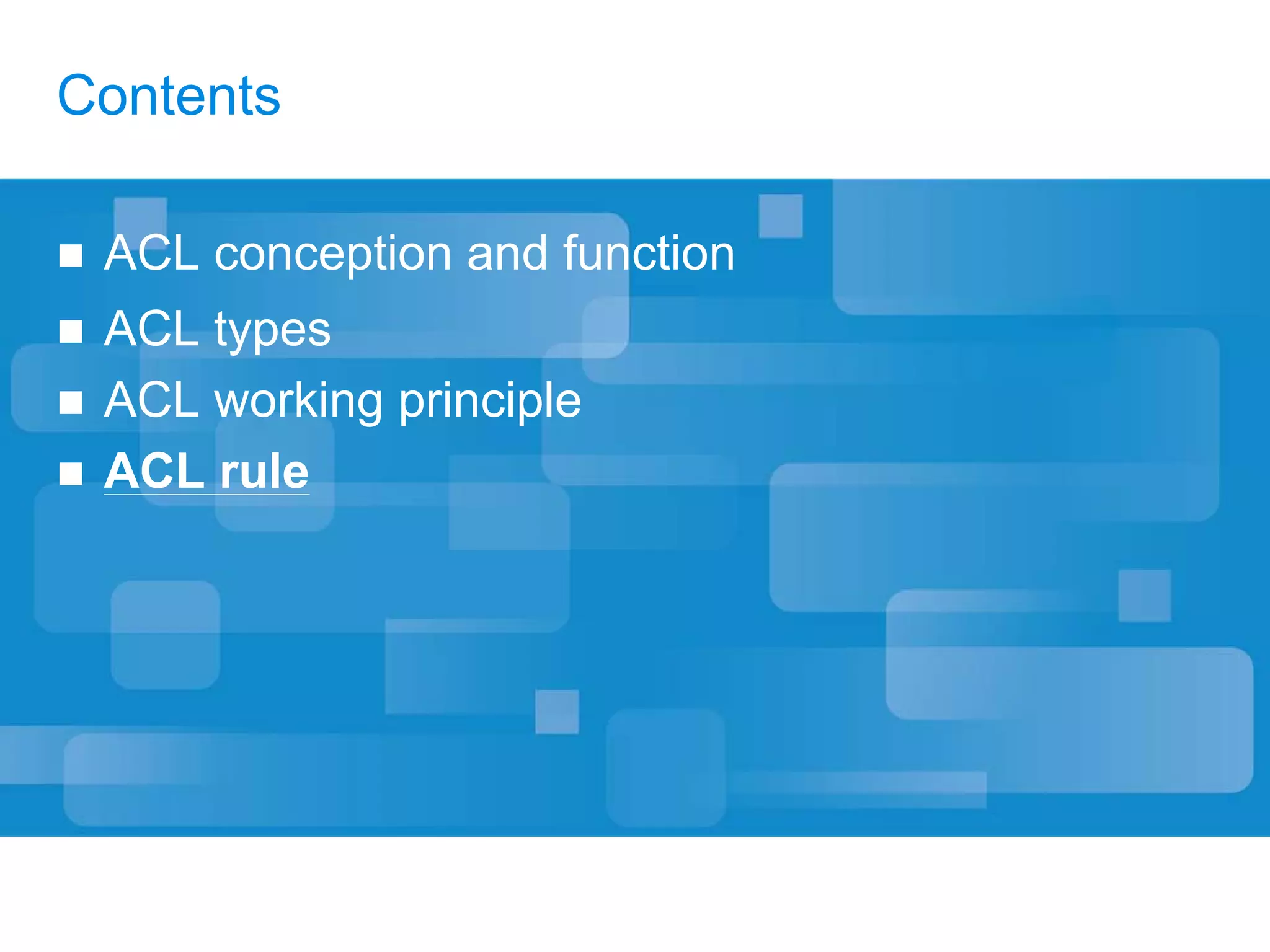 Contents

■ ACL conception and function
■ ACL types
■ ACL working principle
■ ACL rule